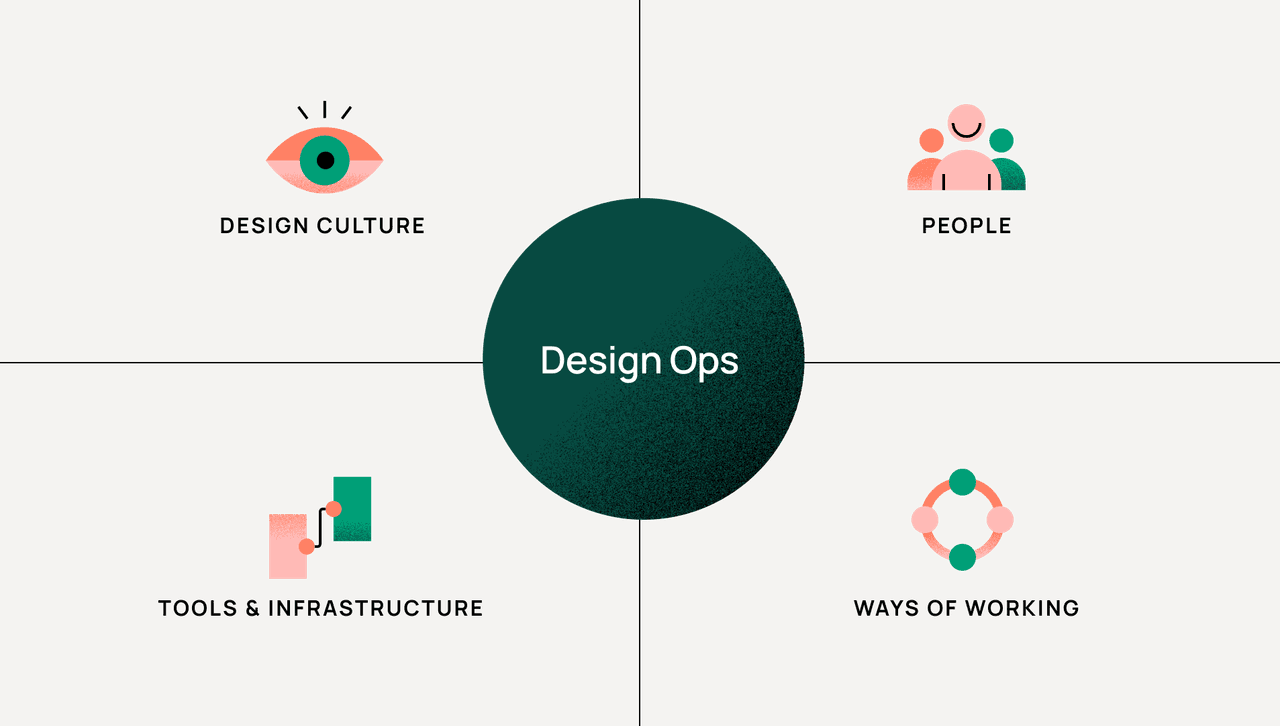 DESIGN CULTURE

PEOPLE

Design Ops

TOOLS & INFRASTRUCTURE

WAYS OF WORKING